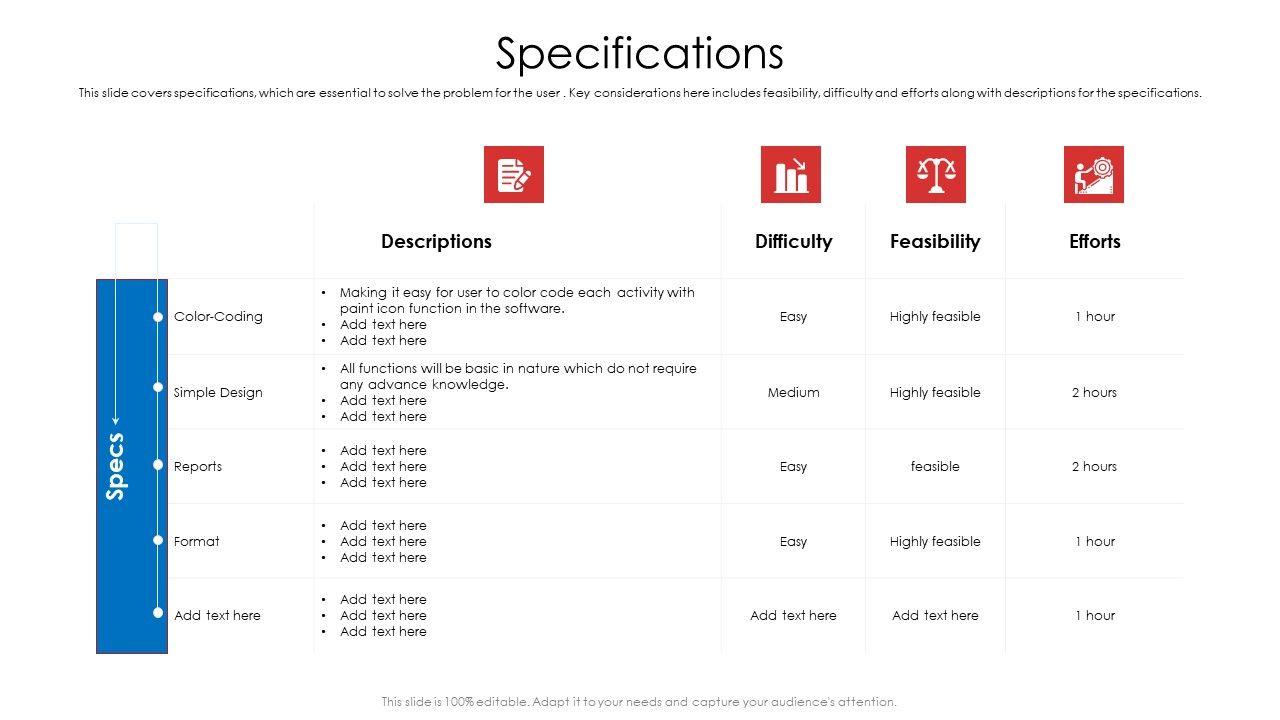 Specifications

This slide covers specifications, which are essential to solve the problem for the user . Key considerations here includes feasibility, difficulty and efforts along with descriptions for the specifications.

Specs

| | Descriptions | Difficulty | Feasibility | Efforts |
|---|---|---|---|---|
| Color-Coding | • Making it easy for user to color code each activity with paint icon function in the software. • Add text here • Add text here | Easy | Highly feasible | 1 hour |
| Simple Design | • All functions will be basic in nature which do not require any advance knowledge. • Add text here • Add text here | Medium | Highly feasible | 2 hours |
| Reports | • Add text here • Add text here • Add text here | Easy | feasible | 2 hours |
| Format | • Add text here • Add text here • Add text here | Easy | Highly feasible | 1 hour |
| Add text here | • Add text here • Add text here • Add text here | Add text here | Add text here | 1 hour |

This slide is 100% editable. Adapt it to your needs and capture your audience's attention.